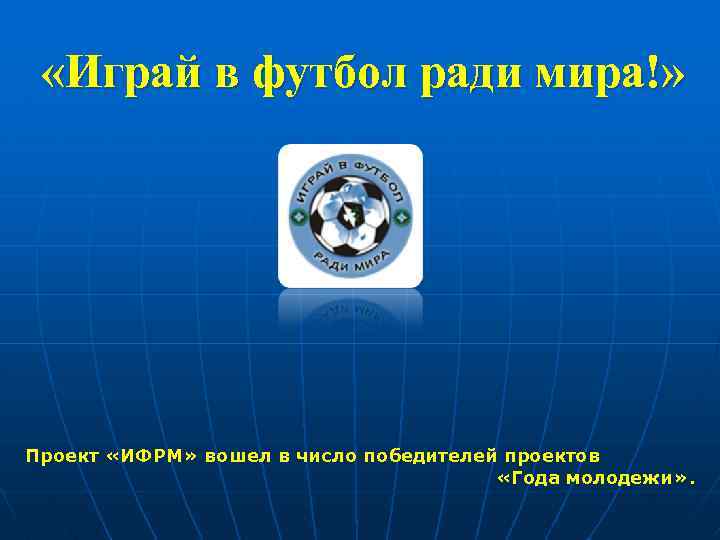 «Играй в футбол ради мира!»

ИГРАЙ В ФУТБОЛ
РАДИ МИРА

Проект «ИФРМ» вошел в число победителей проектов «Года молодежи».